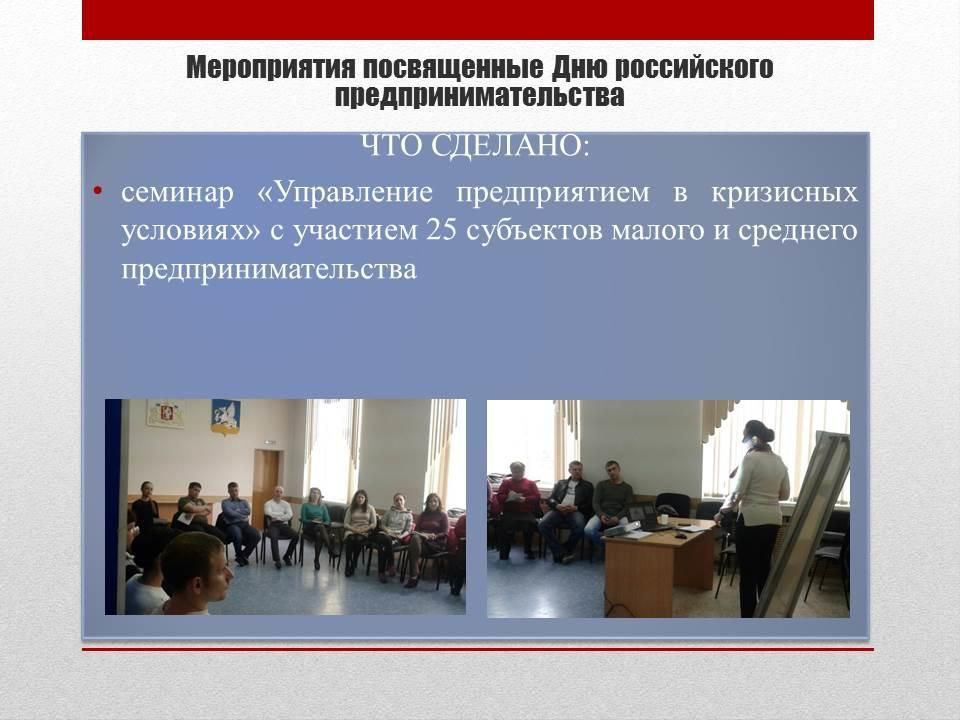 Мероприятия посвященные Дню российского предпринимательства

ЧТО СДЕЛАНО:

• семинар «Управление предприятием в кризисных условиях» с участием 25 субъектов малого и среднего предпринимательства